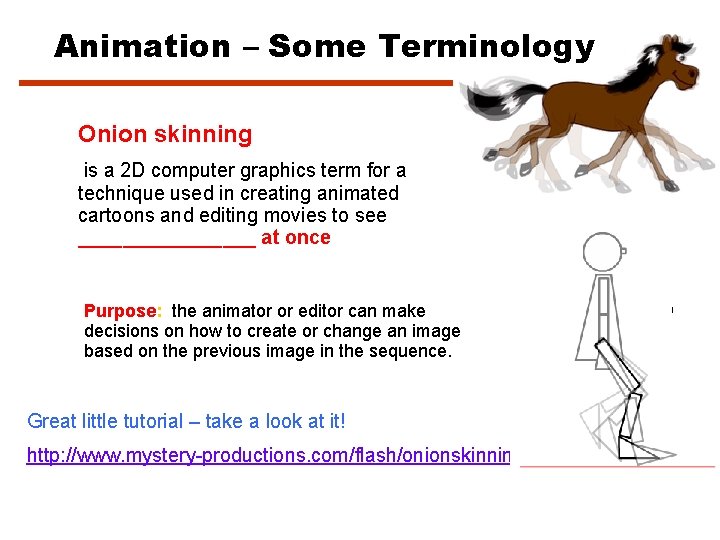 Animation – Some Terminology

Onion skinning

is a 2D computer graphics term for a technique used in creating animated cartoons and editing movies to see ________________ at once

Purpose: the animator or editor can make decisions on how to create or change an image based on the previous image in the sequence.

Great little tutorial – take a look at it!

http://www.mystery-productions.com/flash/onionskinnin